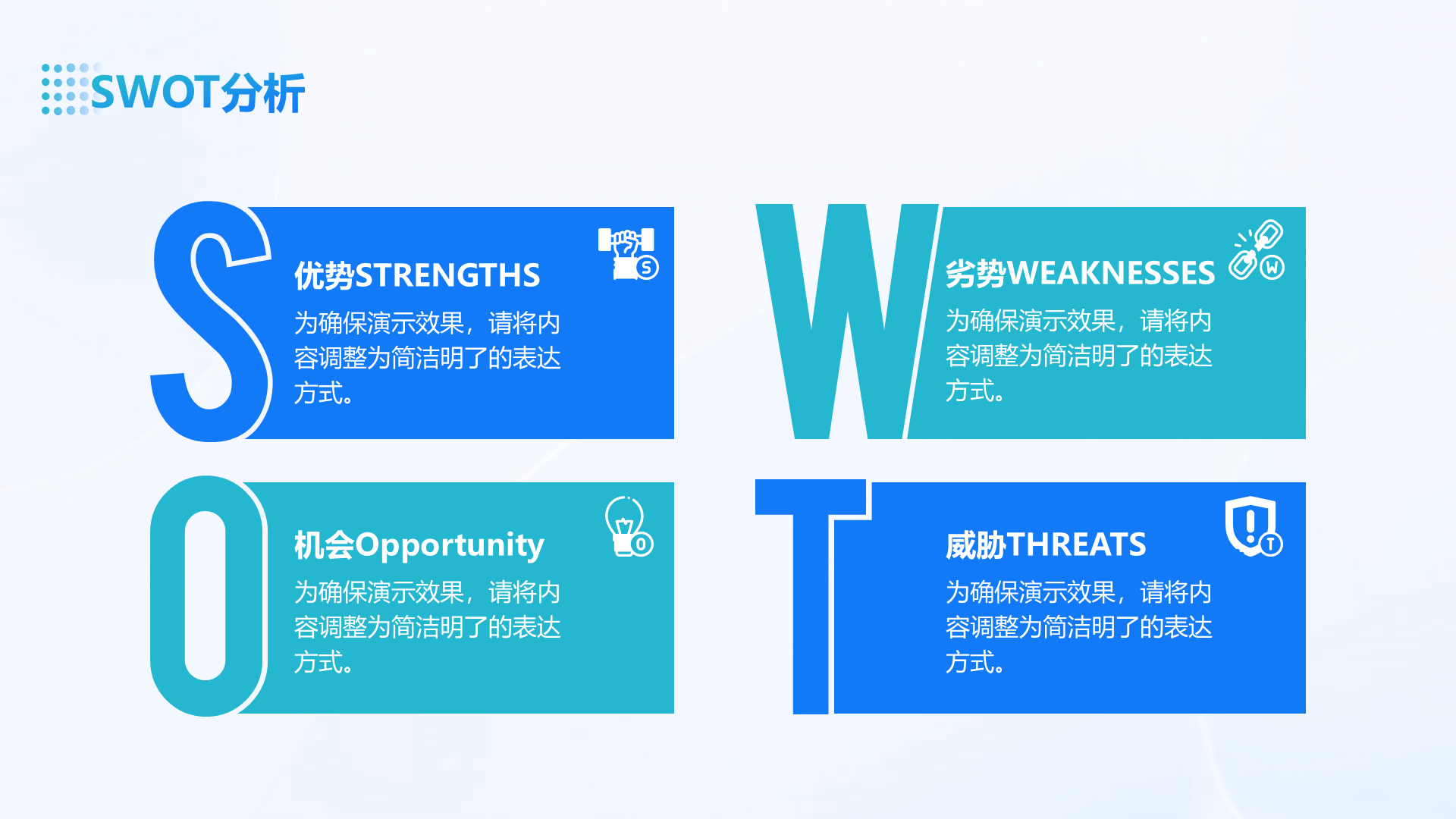 SWOT分析

S

优势STRENGTHS

S

为确保演示效果，请将内容调整为简洁明了的表达方式。

W

劣势WEAKNESSES

W

为确保演示效果，请将内容调整为简洁明了的表达方式。

O

机会Opportunity

O

为确保演示效果，请将内容调整为简洁明了的表达方式。

T

威胁THREATS

T

为确保演示效果，请将内容调整为简洁明了的表达方式。